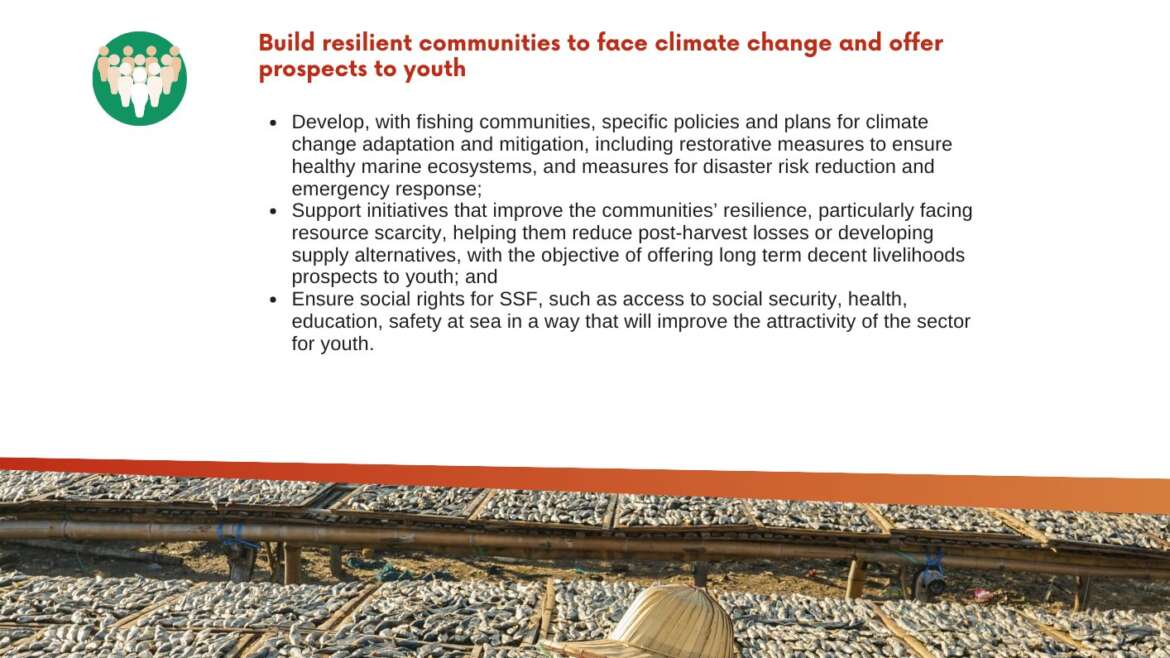 Build resilient communities to face climate change and offer prospects to youth

- Develop, with fishing communities, specific policies and plans for climate change adaptation and mitigation, including restorative measures to ensure healthy marine ecosystems, and measures for disaster risk reduction and emergency response;
- Support initiatives that improve the communities' resilience, particularly facing resource scarcity, helping them reduce post-harvest losses or developing supply alternatives, with the objective of offering long term decent livelihoods prospects to youth; and
- Ensure social rights for SSF, such as access to social security, health, education, safety at sea in a way that will improve the attractivity of the sector for youth.